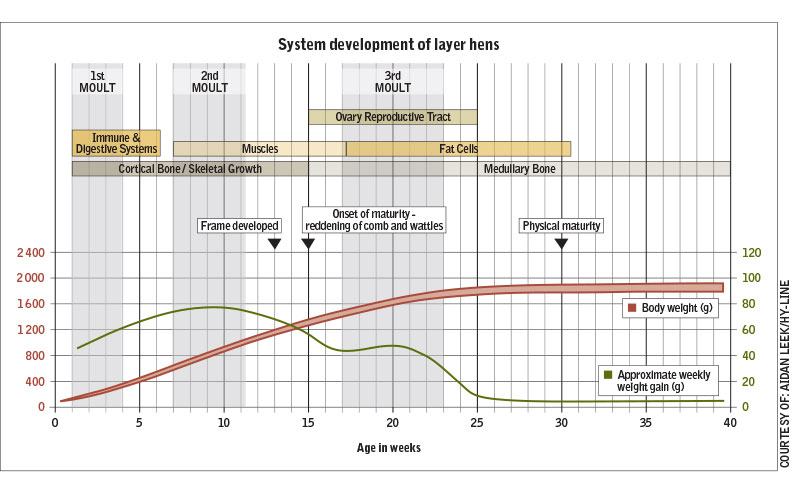 System development of layer hens

1st MOULT

2nd MOULT

3rd MOULT

Ovary Reproductive Tract

Immune & Digestive Systems

Muscles

Fat Cells

Cortical Bone / Skeletal Growth

Medullary Bone

Frame developed

Onset of maturity - reddening of comb and wattles

Physical maturity

2400
2000
1600
1200
800
400
0

120
100
80
60
40
20
0

Body weight (g)

Approximate weekly weight gain (g)

0 5 10 15 20 25 30 35 40

Age in weeks

COURTESY OF: AIDAN LEEK/HY-LINE